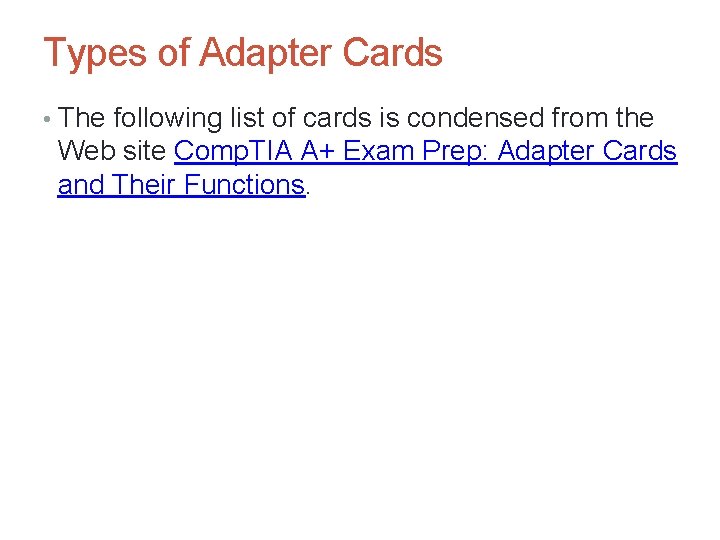 Types of Adapter Cards

• The following list of cards is condensed from the Web site CompTIA A+ Exam Prep: Adapter Cards and Their Functions.